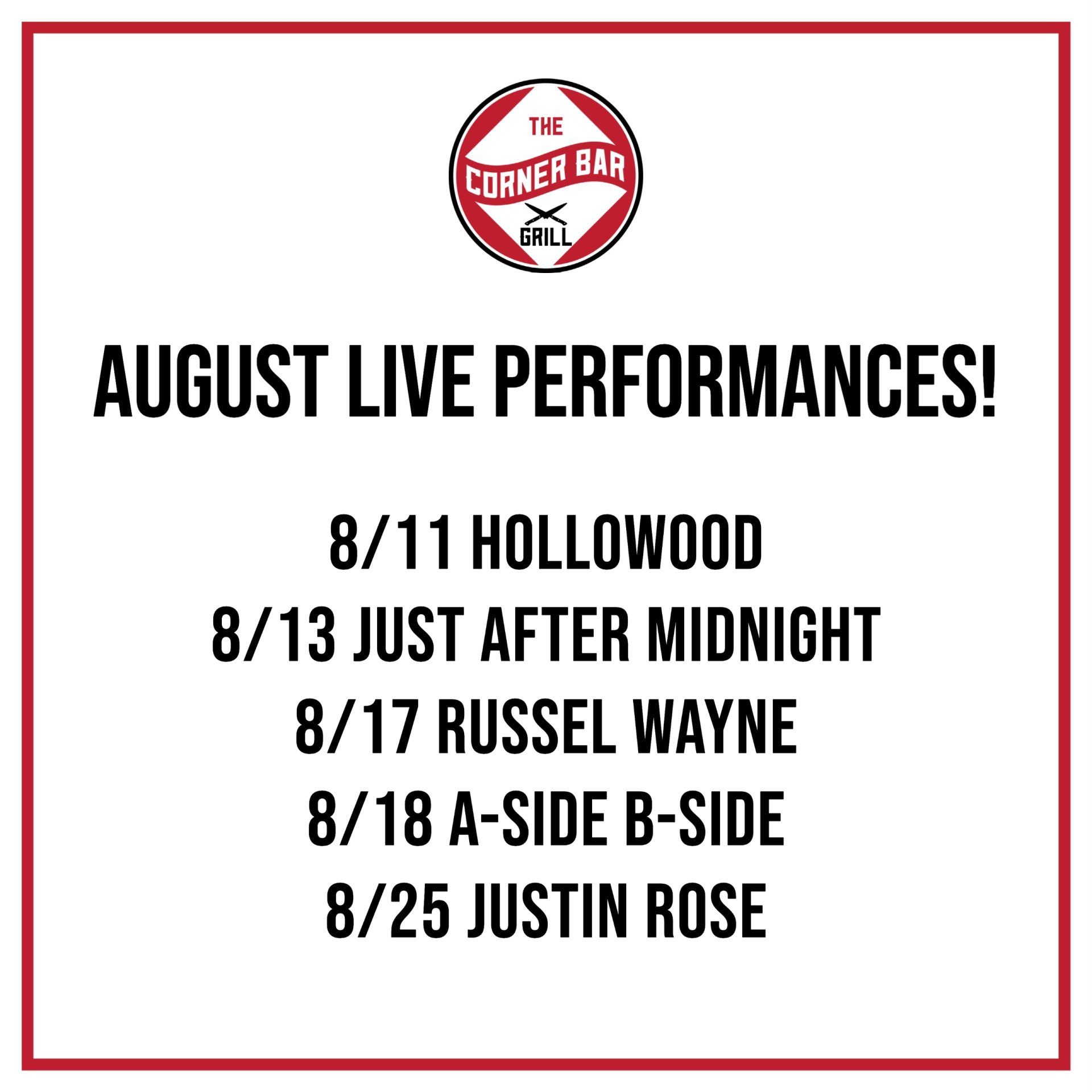 THE
CORNER BAR
GRILL

AUGUST LIVE PERFORMANCES!

8/11 HOLLOWOOD
8/13 JUST AFTER MIDNIGHT
8/17 RUSSEL WAYNE
8/18 A-SIDE B-SIDE
8/25 JUSTIN ROSE